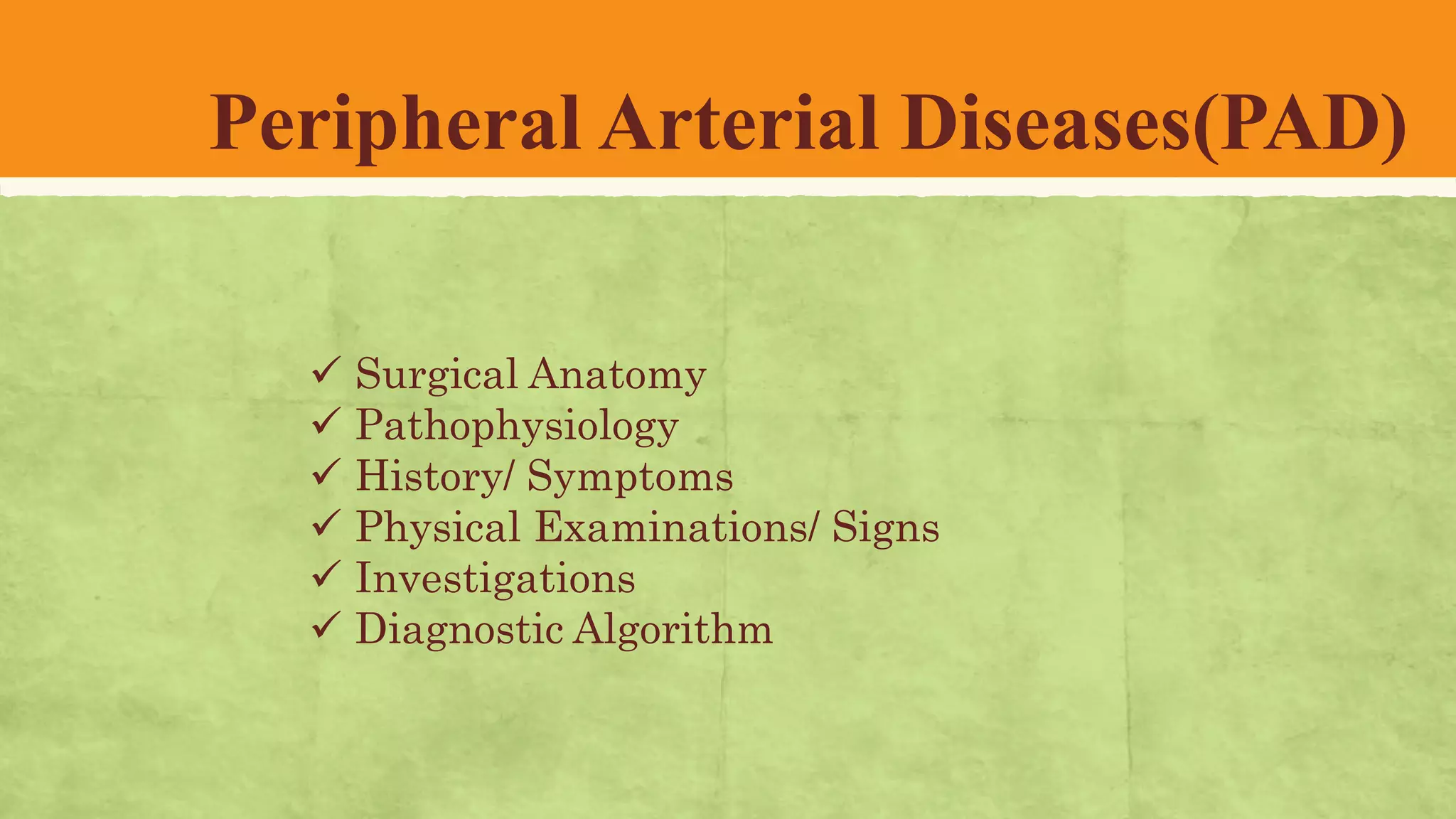 Peripheral Arterial Diseases(PAD)

✓ Surgical Anatomy
✓ Pathophysiology
✓ History/ Symptoms
✓ Physical Examinations/ Signs
✓ Investigations
✓ Diagnostic Algorithm